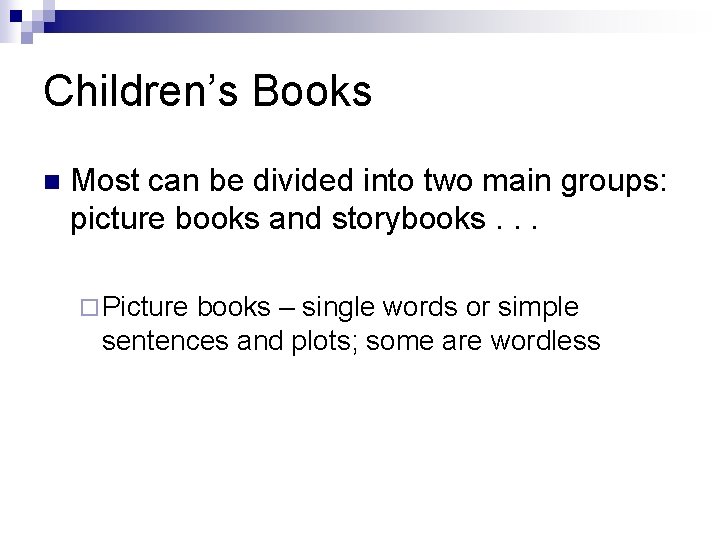 Children’s Books

Most can be divided into two main groups: picture books and storybooks . . .

Picture books – single words or simple sentences and plots; some are wordless